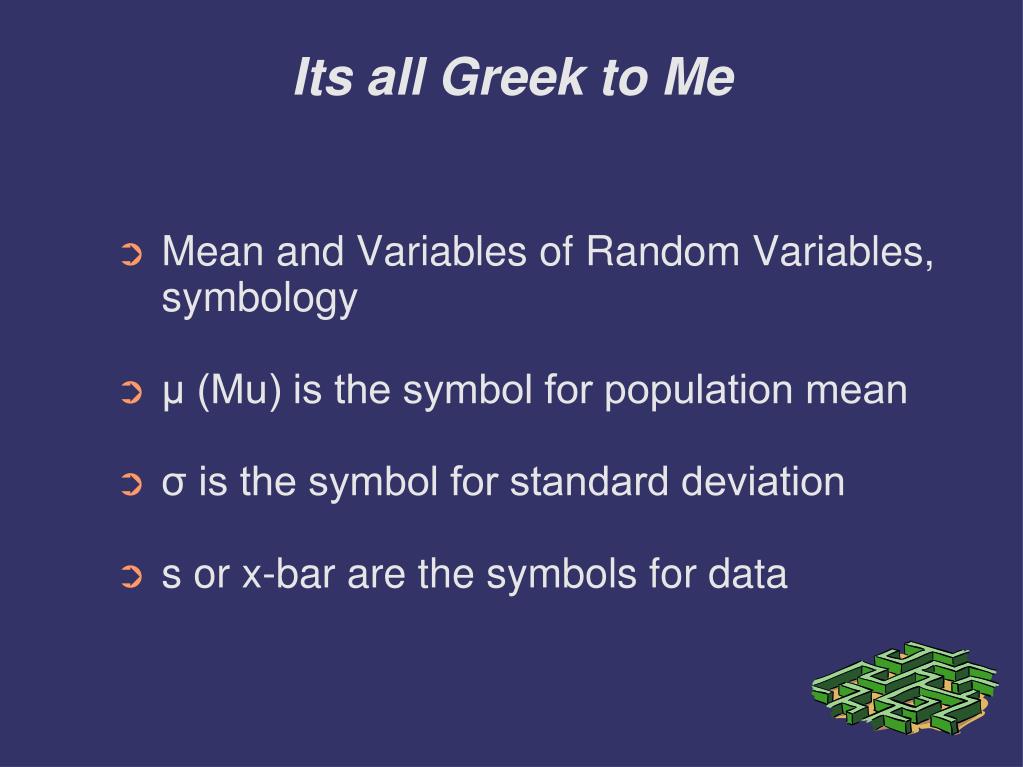 Its all Greek to Me

➲ Mean and Variables of Random Variables, symbology

➲ μ (Mu) is the symbol for population mean

➲ σ is the symbol for standard deviation

➲ s or x-bar are the symbols for data